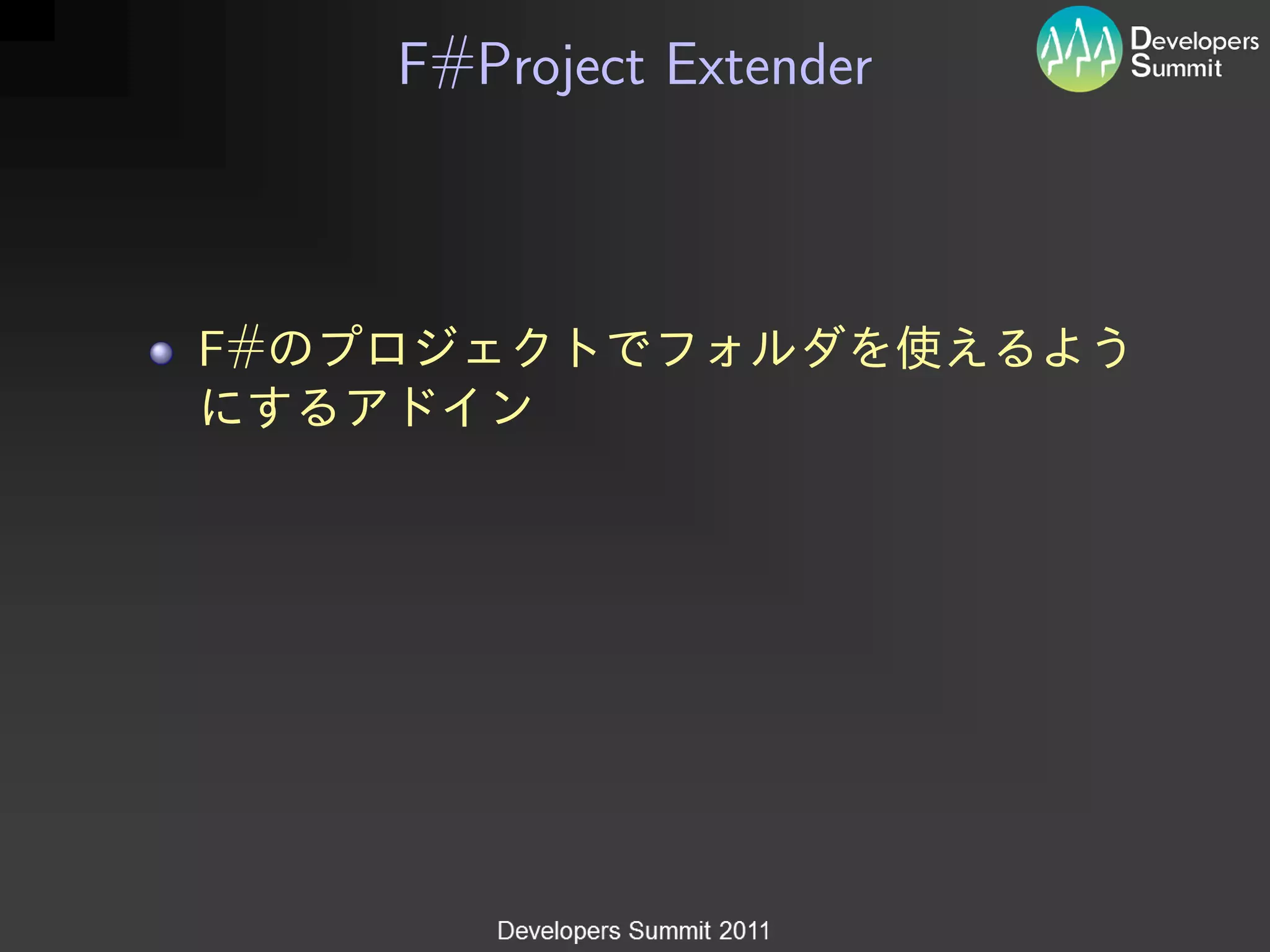 F#Project Extender

Developers Summit

- F#のプロジェクトでフォルダを使えるようにするアドイン

Developers Summit 2011